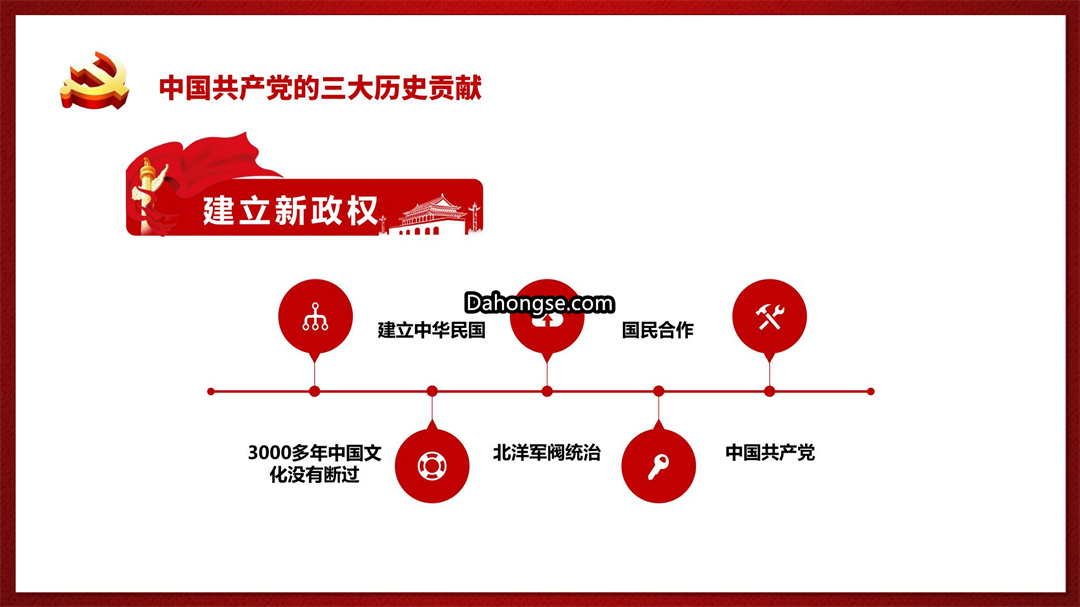 中国共产党的三大历史贡献

建立新政权

Dahongse.com

建立中华民国

国民合作

3000多年中国文化没有断过

北洋军阀统治

中国共产党